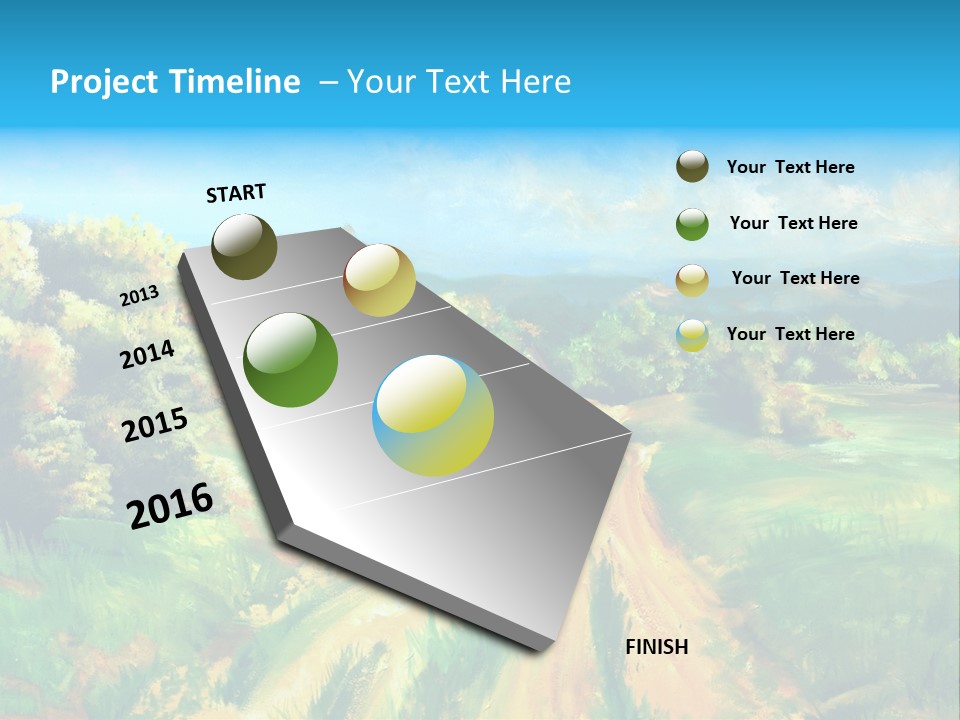 Project Timeline – Your Text Here

START

2013

2014

2015

2016

FINISH

Your Text Here

Your Text Here

Your Text Here

Your Text Here